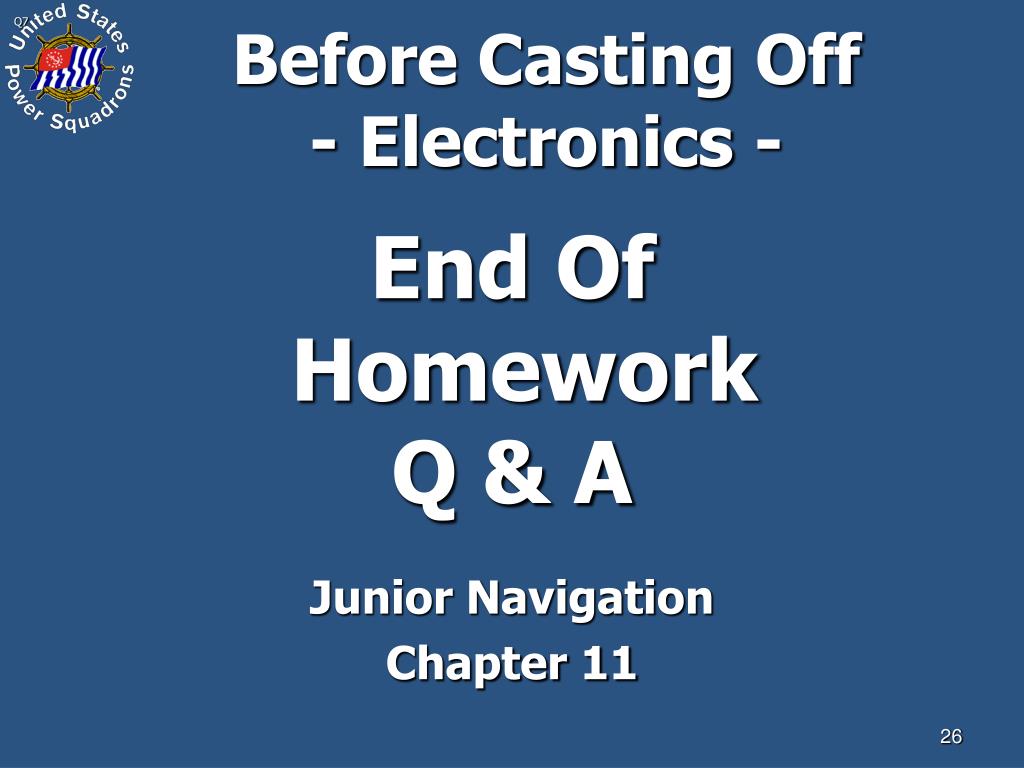 United States Power Squadrons

Before Casting Off
- Electronics -

End Of
Homework
Q & A

Junior Navigation
Chapter 11

26